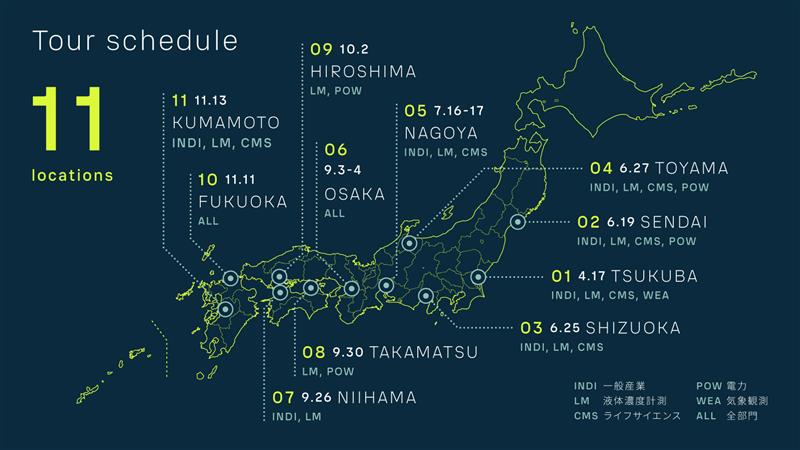 Tour schedule

11
locations

11 11.13
KUMAMOTO
INDI, LM, CMS

10 11.11
FUKUOKA
ALL

09 10.2
HIROSHIMA
LM, POW

06
9.3-4
OSAKA
ALL

05 7.16-17
NAGOYA
INDI, LM, CMS

04 6.27 TOYAMA
INDI, LM, CMS, POW

02 6.19 SENDAI
INDI, LM, CMS, POW

01 4.17 TSUKUBA
INDI, LM, CMS, WEA

03 6.25 SHIZUOKA
INDI, LM, CMS

08 9.30 TAKAMATSU
LM, POW

07 9.26 NIIHAMA
INDI, LM

INDI 一般産業
LM 液体濃度計測
CMS ライフサイエンス
POW 電力
WEA 気象観測
ALL 全部門